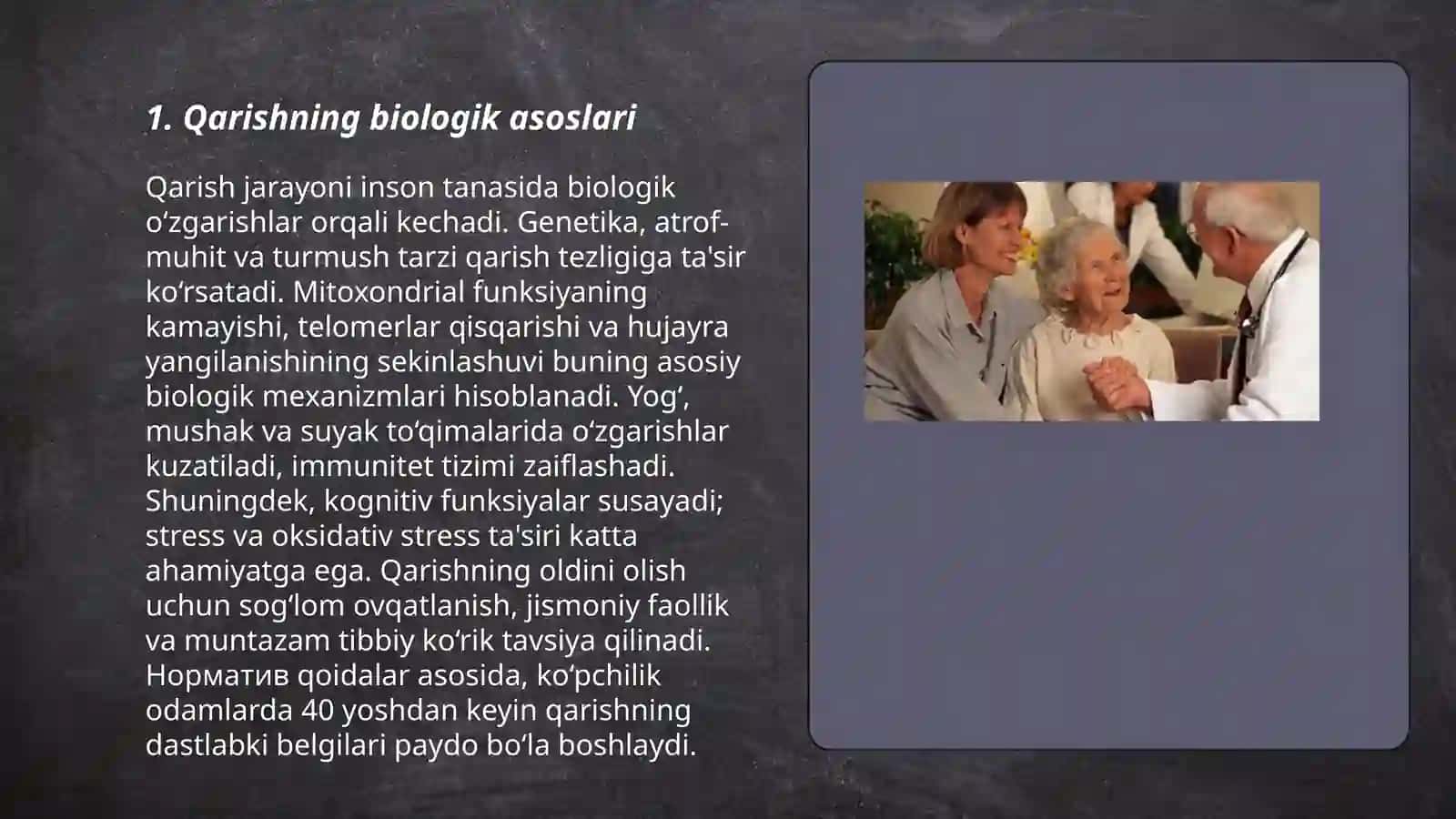 1. Qarishning biologik asoslari

Qarish jarayoni inson tanasida biologik oʻzgarishlar orqali kechadi. Genetika, atrof-muhit va turmush tarzi qarish tezligiga ta'sir koʻrsatadi. Mitoxondrial funksiyaning kamayishi, telomerlar qisqarishi va hujayra yangilanishining sekinlashuvi buning asosiy biologik mexanizmlari hisoblanadi. Yogʻ, mushak va suyak toʻqimalarida oʻzgarishlar kuzatiladi, immunitet tizimi zaiflashadi. Shuningdek, kognitiv funksiyalar susayadi; stress va oksidativ stress ta'siri katta ahamiyatga ega. Qarishning oldini olish uchun sogʻlom ovqatlanish, jismoniy faollik va muntazam tibbiy koʻrik tavsiya qilinadi. Норматив qoidalar asosida, koʻpchilik odamlarda 40 yoshdan keyin qarishning dastlabki belgilari paydo boʻla boshlaydi.